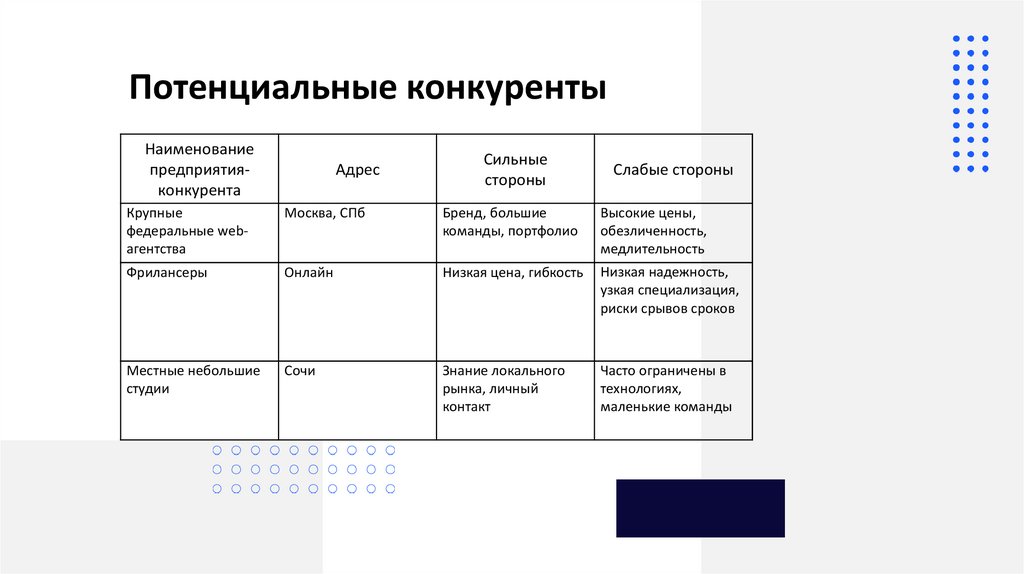 Потенциальные конкуренты

| Наименование предприятия-конкурента | Адрес | Сильные стороны | Слабые стороны |
|---|---|---|---|
| Крупные федеральные web-агентства | Москва, СПб | Бренд, большие команды, портфолио | Высокие цены, обезличенность, медлительность |
| Фрилансеры | Онлайн | Низкая цена, гибкость | Низкая надежность, узкая специализация, риски срывов сроков |
| Местные небольшие студии | Сочи | Знание локального рынка, личный контакт | Часто ограничены в технологиях, маленькие команды |